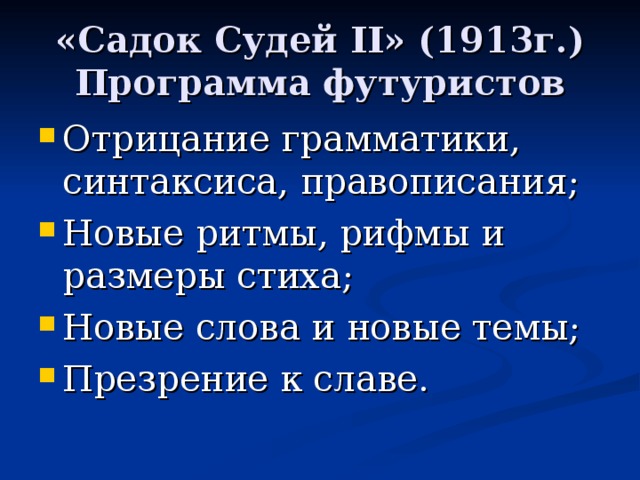 «Садок Судей II» (1913г.) Программа футуристов

- Отрицание грамматики, синтаксиса, правописания;
- Новые ритмы, рифмы и размеры стиха;
- Новые слова и новые темы;
- Презрение к славе.